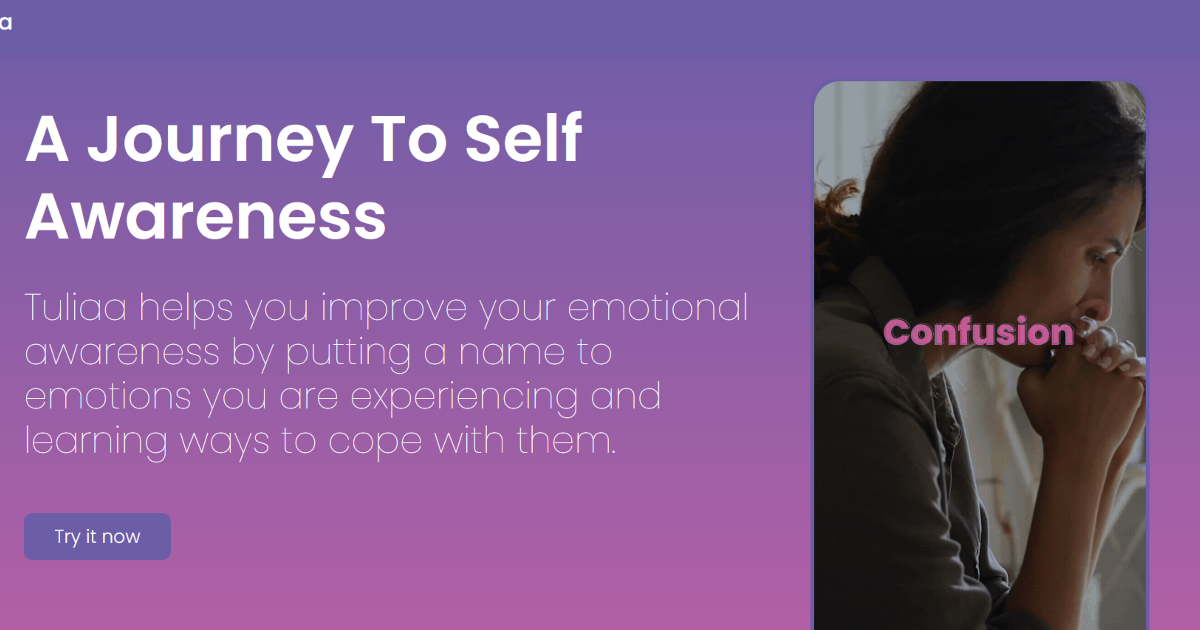 a

A Journey To Self Awareness

Tuliaa helps you improve your emotional awareness by putting a name to emotions you are experiencing and learning ways to cope with them.

Try it now

Confusion